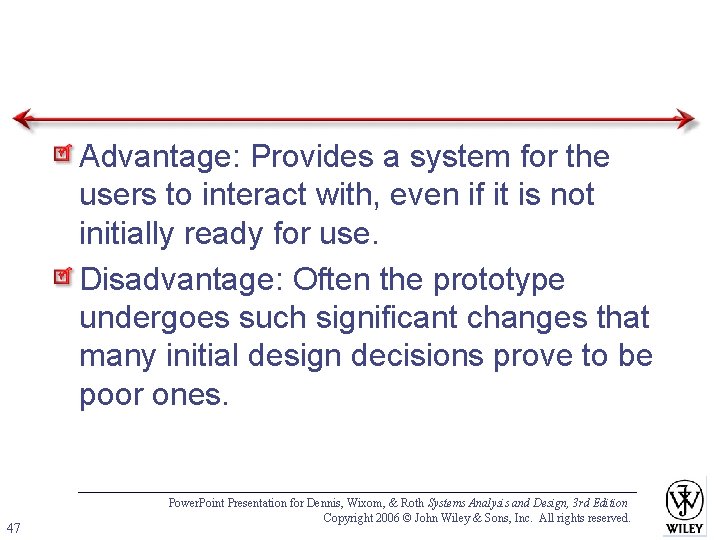 Advantage: Provides a system for the users to interact with, even if it is not initially ready for use.

Disadvantage: Often the prototype undergoes such significant changes that many initial design decisions prove to be poor ones.

PowerPoint Presentation for Dennis, Wixom, & Roth Systems Analysis and Design, 3rd Edition
Copyright 2006 © John Wiley & Sons, Inc. All rights reserved.

47

WILEY